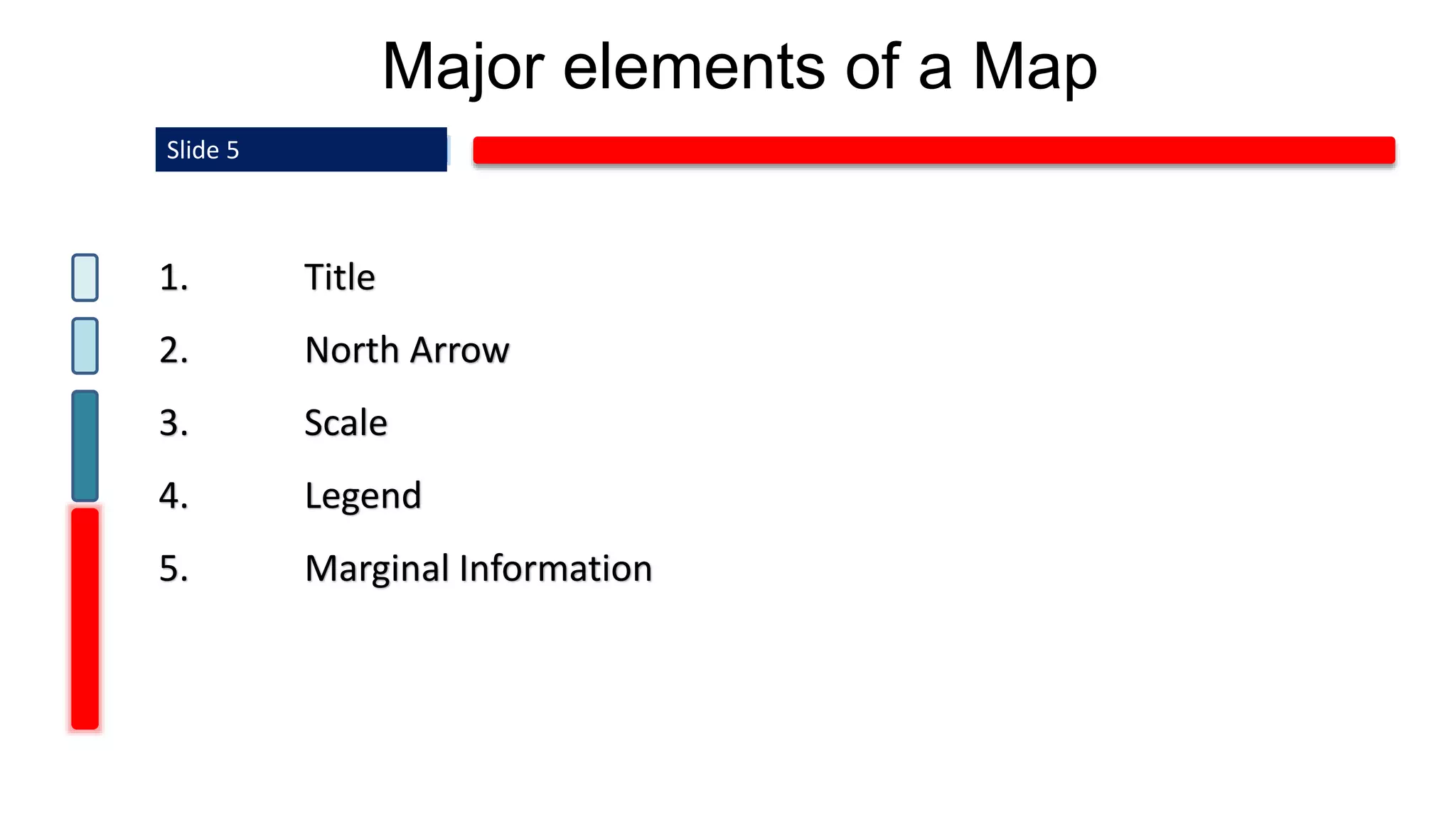 Major elements of a Map

Slide 5

1. Title
2. North Arrow
3. Scale
4. Legend
5. Marginal Information